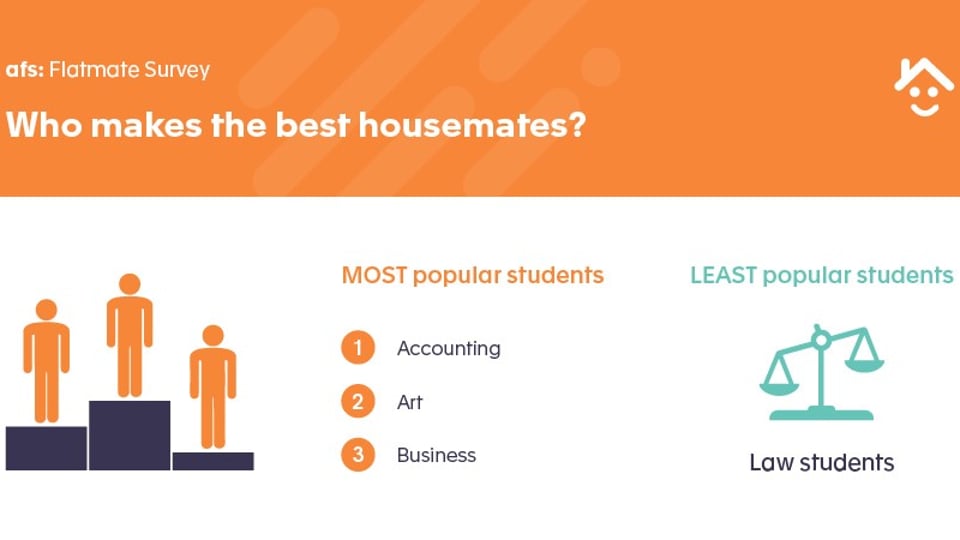 afs: Flatmate Survey

Who makes the best housemates?

MOST popular students

1 Accounting

2 Art

3 Business

LEAST popular students

Law students